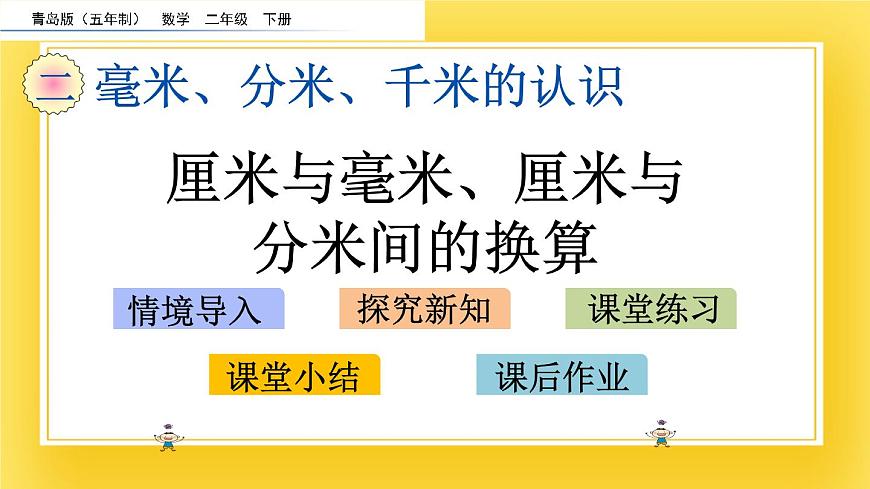 青岛版（五年制）　数学　二年级　下册

二　毫米、分米、千米的认识

厘米与毫米、厘米与分米间的换算

情境导入　探究新知　课堂练习

课堂小结　课后作业